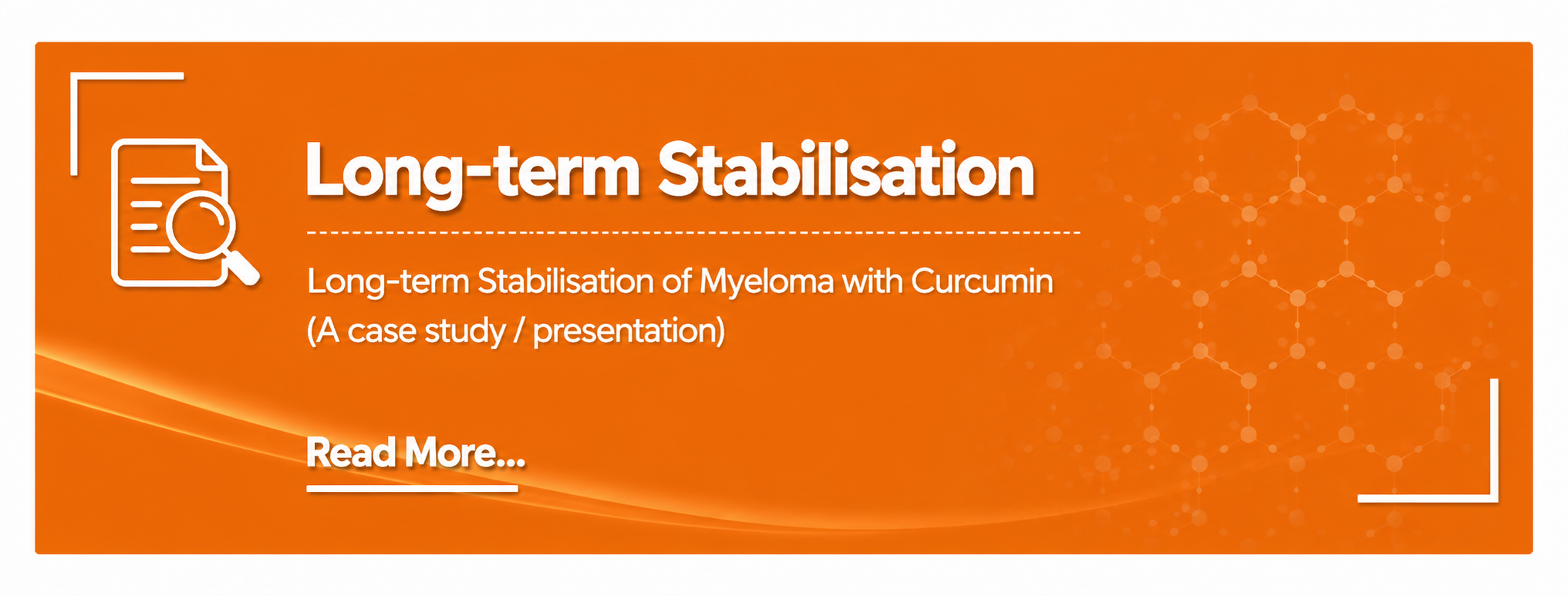 Long-term Stabilisation

Long-term Stabilisation of Myeloma with Curcumin (A case study / presentation)

Read More...